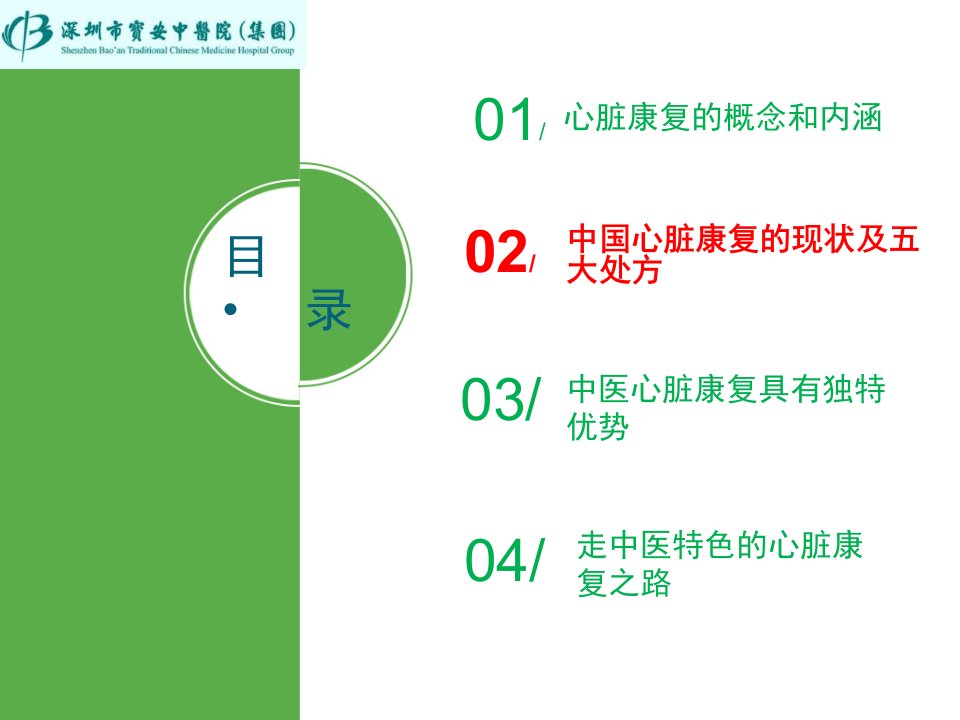 深圳市寶安中醫院（集團）
Shenzhen Bao'an Traditional Chinese Medicine Hospital Group

目
•
录

01/ 心脏康复的概念和内涵

02/ 中国心脏康复的现状及五大处方

03/ 中医心脏康复具有独特优势

04/ 走中医特色的心脏康复之路